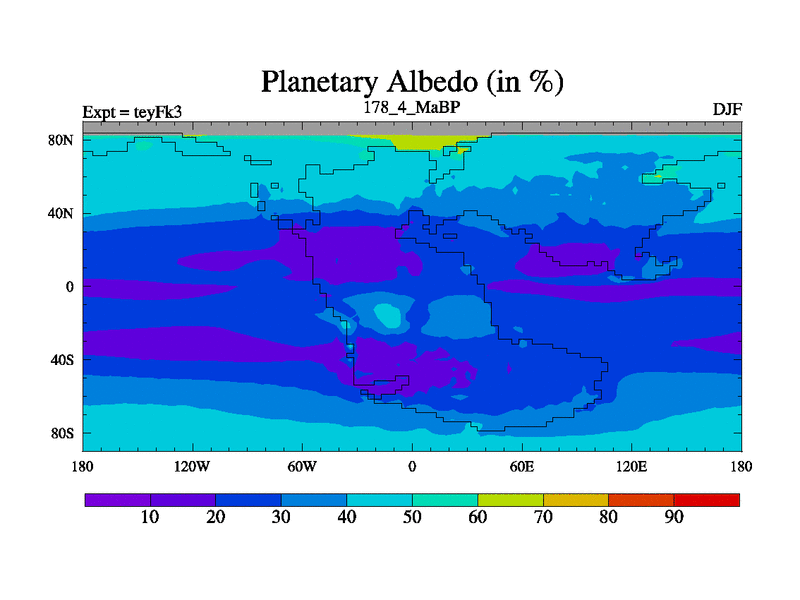 Planetary Albedo (in %)

Expt = teyFk3

178_4_MaBP

DJF

80N
40N
0
40S
80S

180
120W
60W
0
60E
120E
180

10
20
30
40
50
60
70
80
90